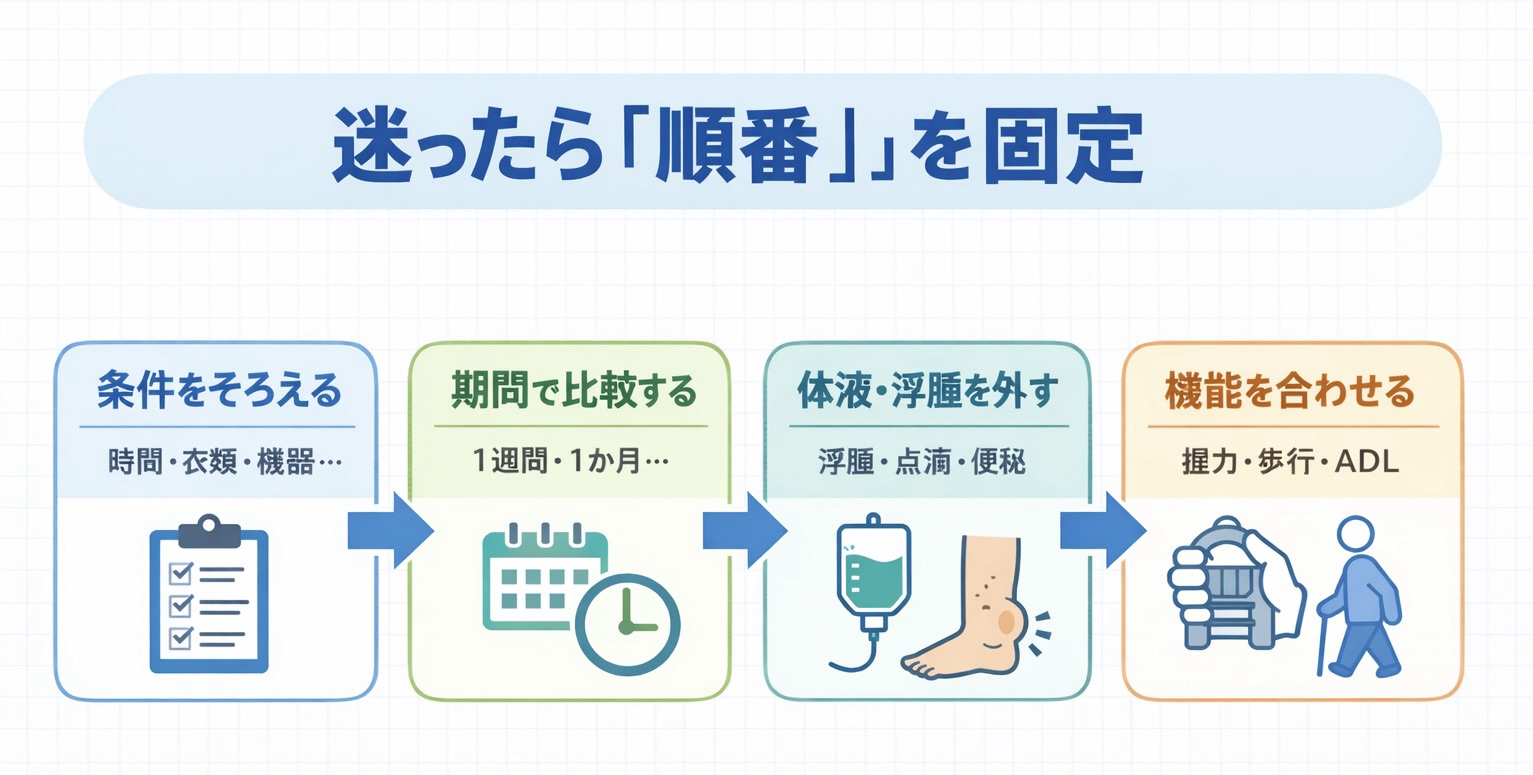 迷ったら「順番」を固定

条件をそろえる

時間・衣類・機器…

期間で比較する

1週間・1か月…

体液・浮腫を外す

浮腫・点滴・便秘

機能を合わせる

握力・歩行・ADL